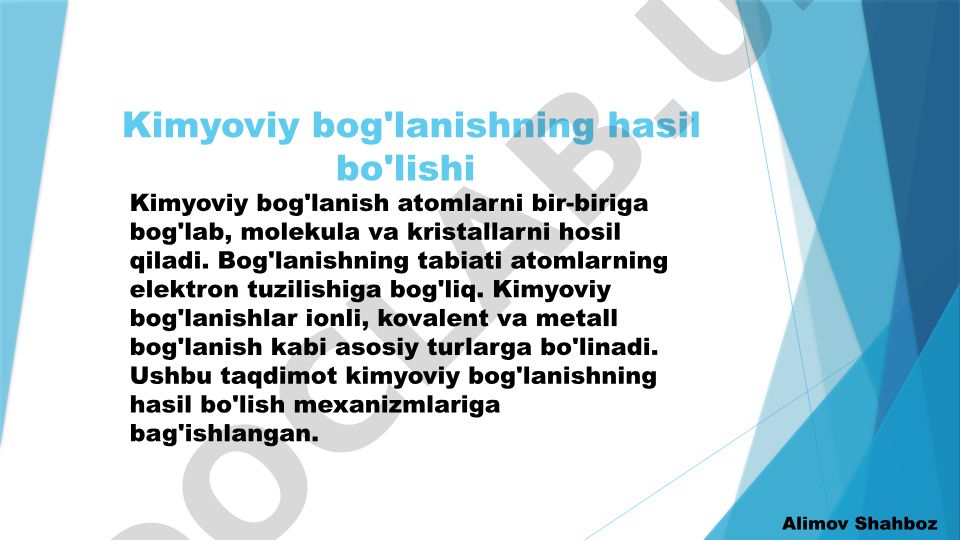 Kimyoviy bog'lanishning hasil bo'lishi

Kimyoviy bog'lanish atomlarni bir-biriga bog'lab, molekula va kristallarni hosil qiladi. Bog'lanishning tabiati atomlarning elektron tuzilishiga bog'liq. Kimyoviy bog'lanishlar ionli, kovalent va metall bog'lanish kabi asosiy turlarga bo'linadi. Ushbu taqdimot kimyoviy bog'lanishning hasil bo'lish mexanizmlariga bag'ishlangan.

Alimov Shahboz

DOCLAB.U